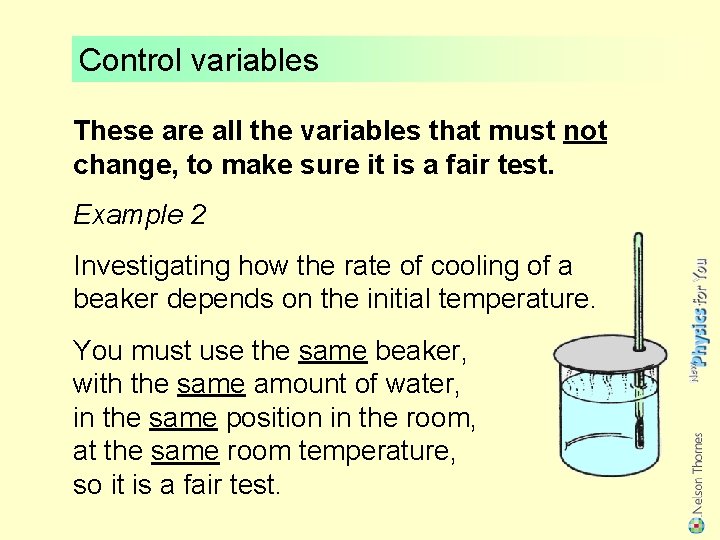 Control variables

These are all the variables that must not change, to make sure it is a fair test.

Example 2

Investigating how the rate of cooling of a beaker depends on the initial temperature.

You must use the same beaker, with the same amount of water, in the same position in the room, at the same room temperature, so it is a fair test.

New Physics for You

Nelson Thornes